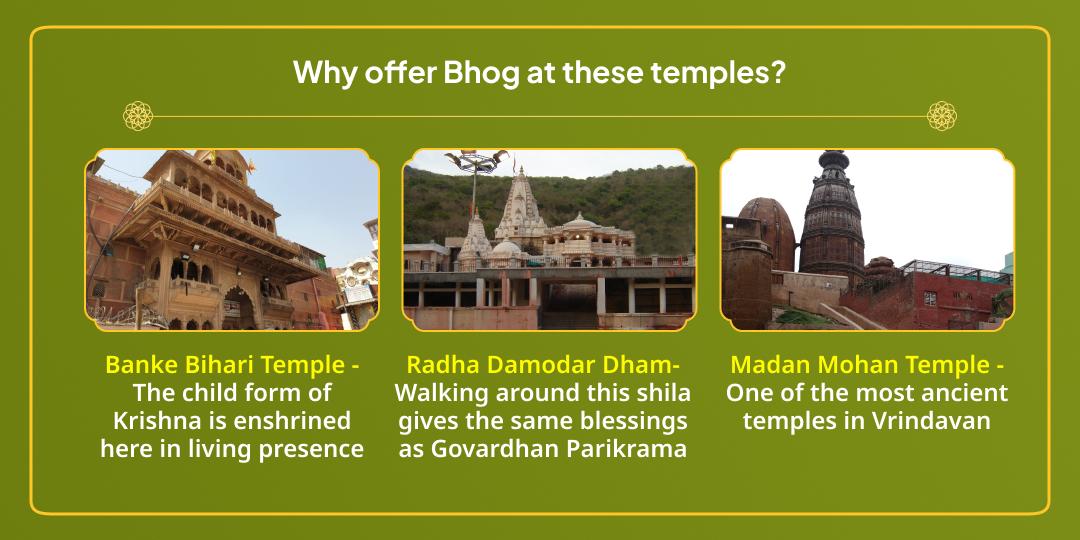 Why offer Bhog at these temples?

Banke Bihari Temple - The child form of Krishna is enshrined here in living presence

Radha Damodar Dham- Walking around this shila gives the same blessings as Govardhan Parikrama

Madan Mohan Temple - One of the most ancient temples in Vrindavan